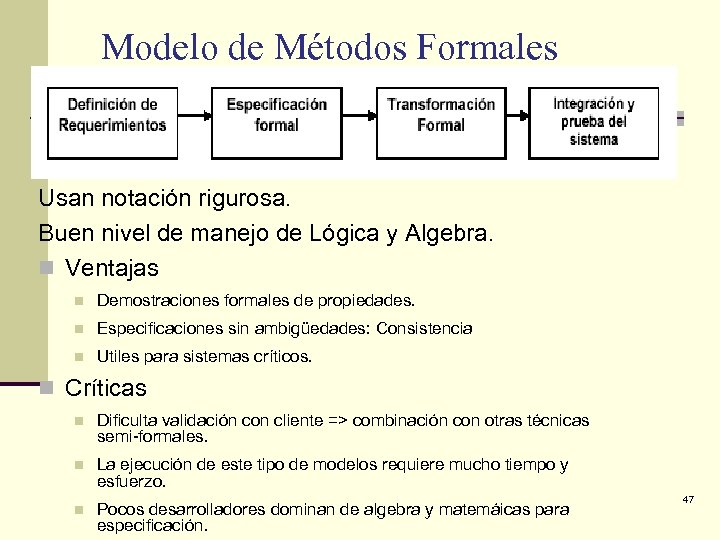 Modelo de Métodos Formales

Definición de Requerimientos

Especificación formal

Transformación Formal

Integración y prueba del sistema

Usan notación rigurosa.

Buen nivel de manejo de Lógica y Algebra.

Ventajas

Demostraciones formales de propiedades.

Especificaciones sin ambigüedades: Consistencia

Utiles para sistemas críticos.

Críticas

Dificulta validación con cliente => combinación con otras técnicas semi-formales.

La ejecución de este tipo de modelos requiere mucho tiempo y esfuerzo.

Pocos desarrolladores dominan de algebra y matemáicas para especificación.

47